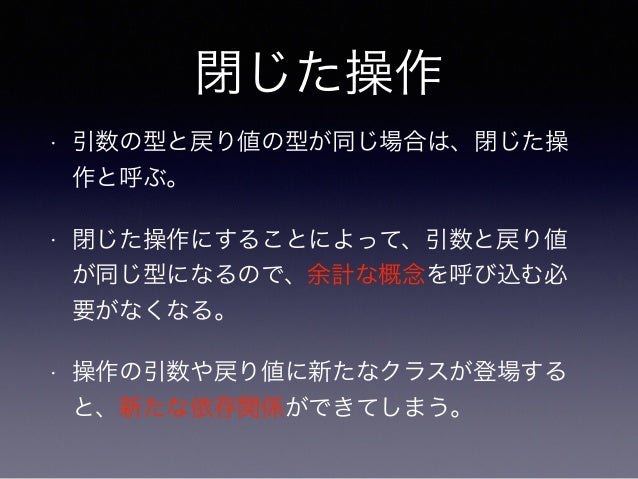 閉じた操作

· 引数の型と戻り値の型が同じ場合は、閉じた操作と呼ぶ。

· 閉じた操作にすることによって、引数と戻り値が同じ型になるので、余計な概念を呼び込む必要がなくなる。

· 操作の引数や戻り値に新たなクラスが登場すると、新たな依存関係ができてしまう。